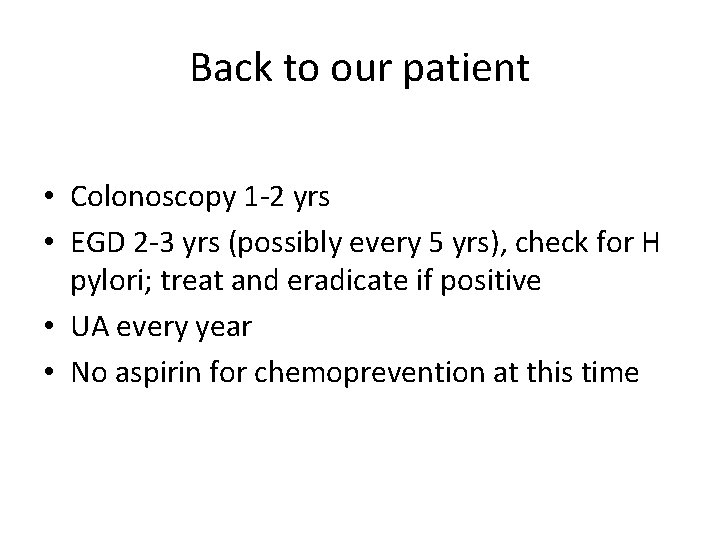 Back to our patient

• Colonoscopy 1-2 yrs
• EGD 2-3 yrs (possibly every 5 yrs), check for H pylori; treat and eradicate if positive
• UA every year
• No aspirin for chemoprevention at this time